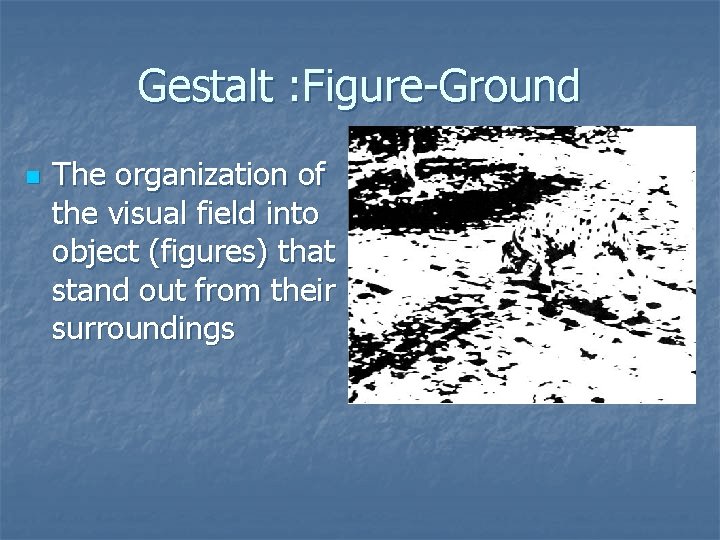 Gestalt :Figure-Ground

The organization of the visual field into object (figures) that stand out from their surroundings